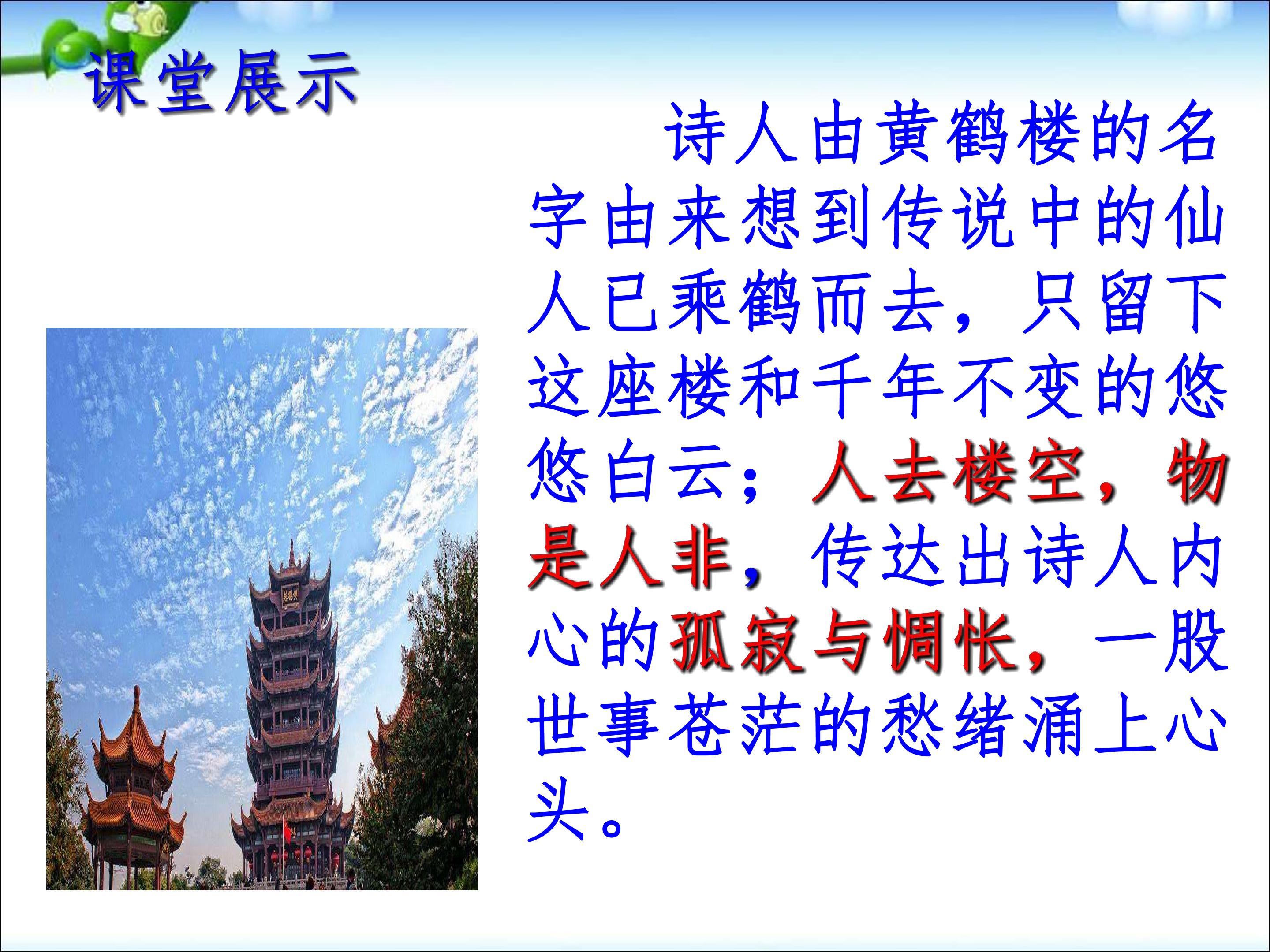 课堂展示

诗人由黄鹤楼的名字由来想到传说中的仙人已乘鹤而去，只留下这座楼和千年不变的悠悠白云；人去楼空，物是人非，传达出诗人内心的孤寂与惆怅，一股世事苍茫的愁绪涌上心头。